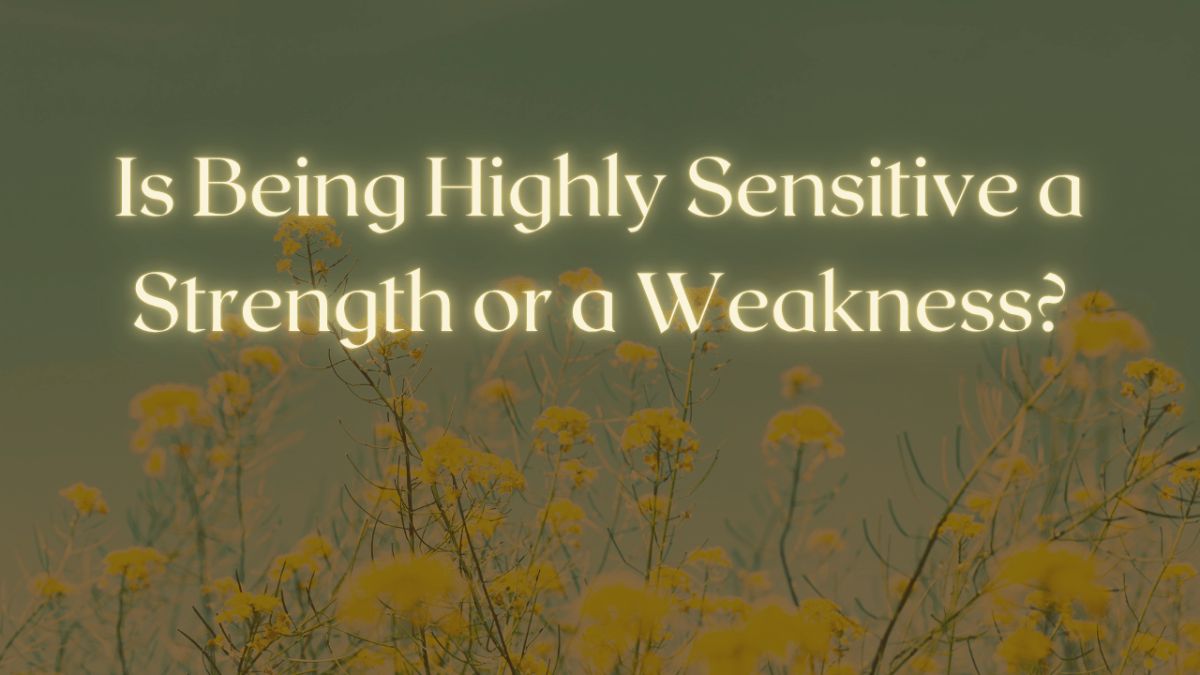 Is Being Highly Sensitive a Strength or a Weakness?